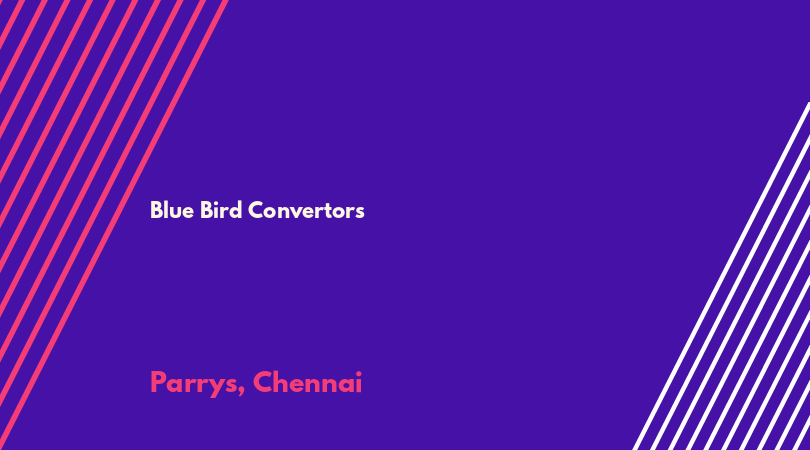 Blue Bird Convertors

Parrys, Chennai